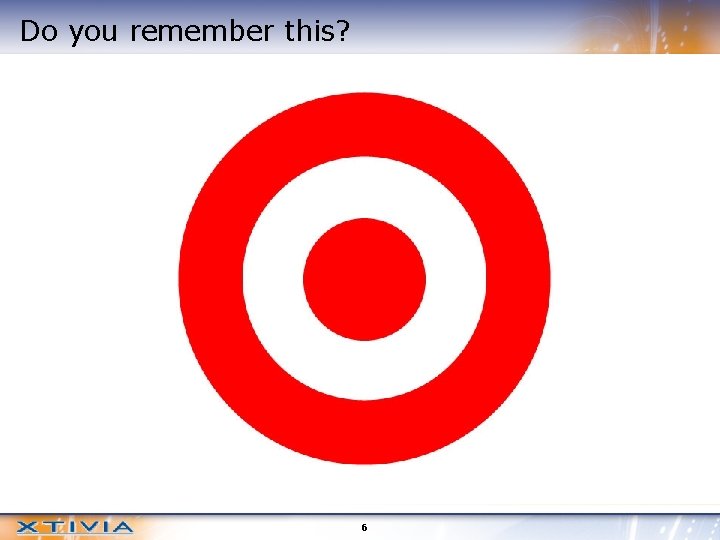 Do you remember this?

XTIVIA

6